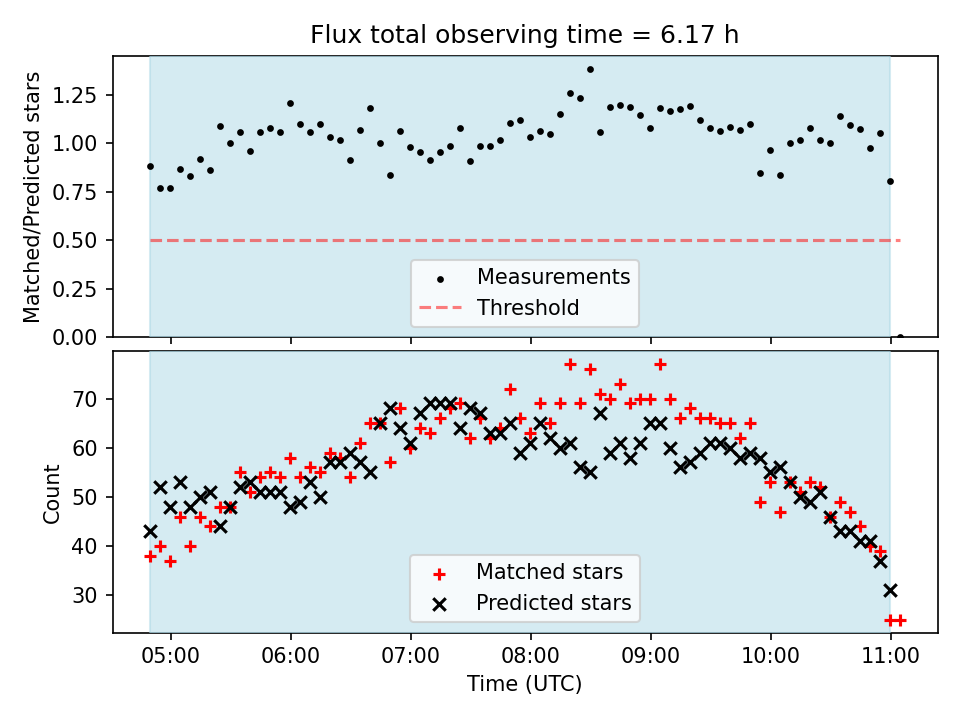 Flux total observing time = 6.17 h

Matched/Predicted stars

1.25
1.00
0.75
0.50
0.25
0.00

Measurements
Threshold

Count

70
60
50
40
30

Matched stars
Predicted stars

05:00 06:00 07:00 08:00 09:00 10:00 11:00

Time (UTC)